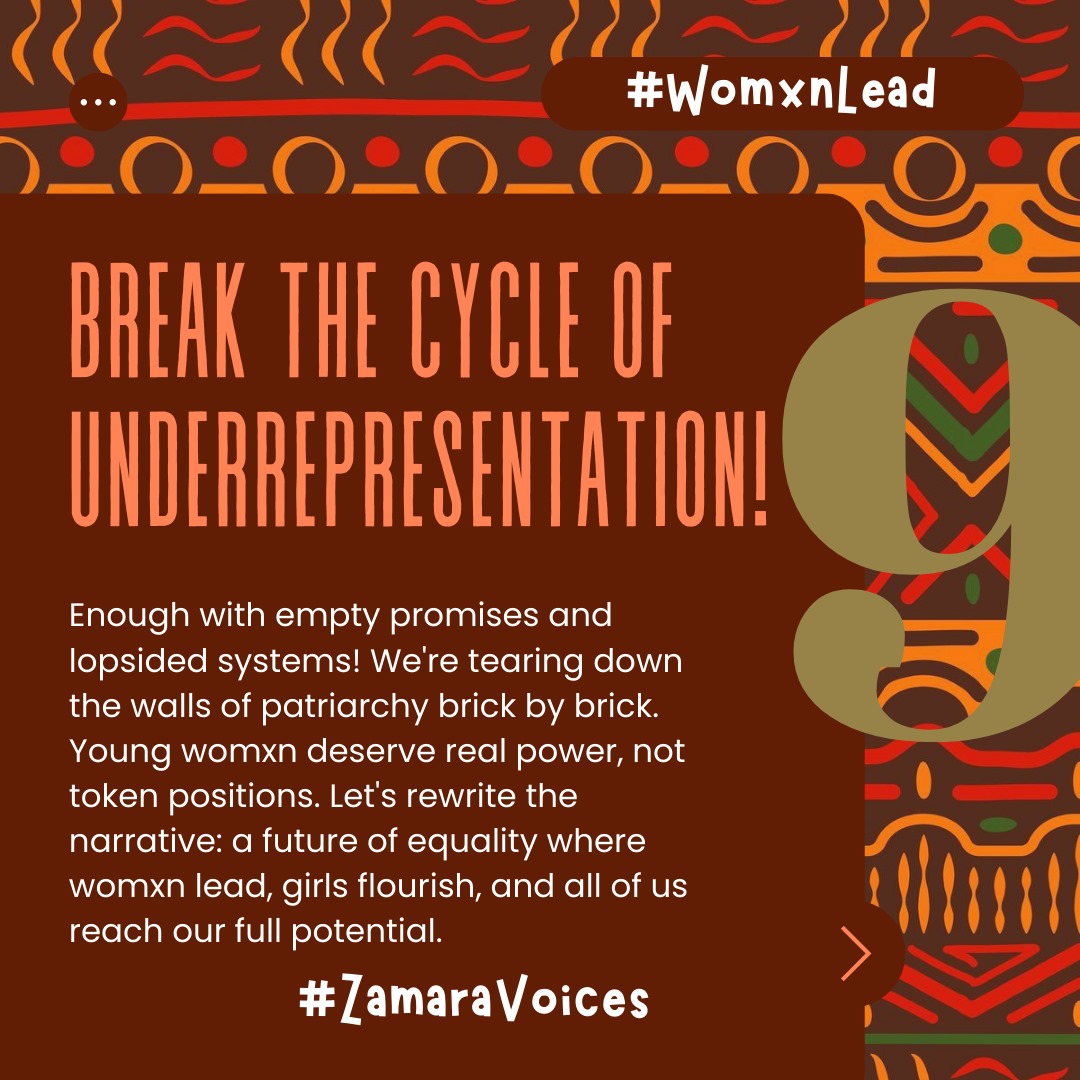 ...

#WomxnLead

BREAK THE CYCLE OF UNDERREPRESENTATION!

9

Enough with empty promises and lopsided systems! We're tearing down the walls of patriarchy brick by brick. Young womxn deserve real power, not token positions. Let's rewrite the narrative: a future of equality where womxn lead, girls flourish, and all of us reach our full potential.

#ZamaraVoices